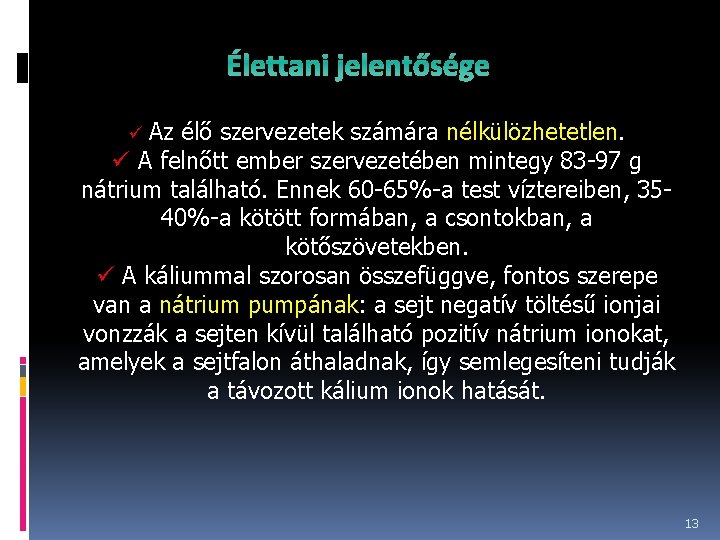 Élettani jelentősége

✓ Az élő szervezetek számára nélkülözhetetlen.

✓ A felnőtt ember szervezetében mintegy 83-97 g nátrium található. Ennek 60-65%-a test víztereiben, 35-40%-a kötött formában, a csontokban, a kötőszövetekben.

✓ A káliummal szorosan összefüggve, fontos szerepe van a nátrium pumpának: a sejt negatív töltésű ionjai vonzzák a sejten kívül található pozitív nátrium ionokat, amelyek a sejtfalon áthaladnak, így semlegesíteni tudják a távozott kálium ionok hatását.

13